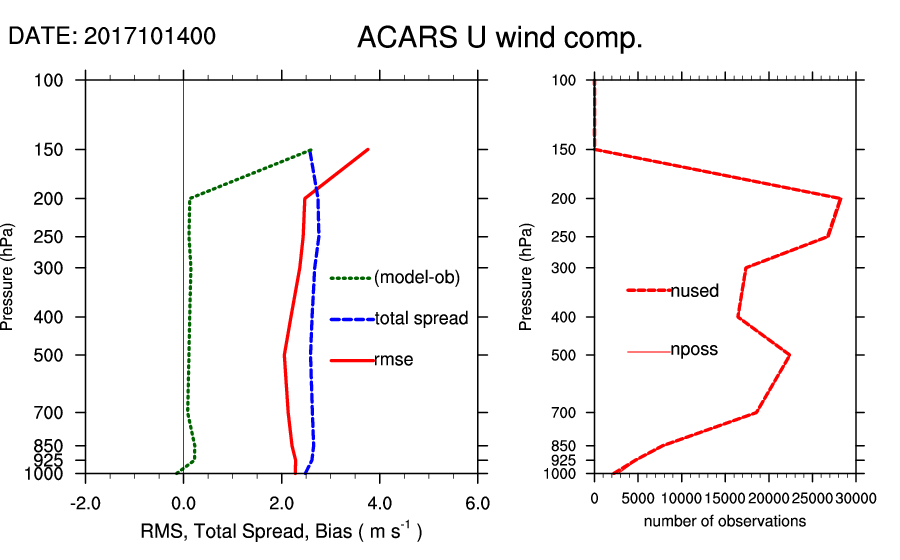 DATE: 2017101400

ACARS U wind comp.

Pressure (hPa)

100
150
200
250
300
400
500
700
850
925
1000

(model-ob)
total spread
rmse

-2.0 0.0 2.0 4.0 6.0

RMS, Total Spread, Bias ( m s$^{-1}$ )

Pressure (hPa)

100
150
200
250
300
400
500
700
850
925
1000

nused
nposs

0 5000 10000 15000 20000 25000 30000

number of observations